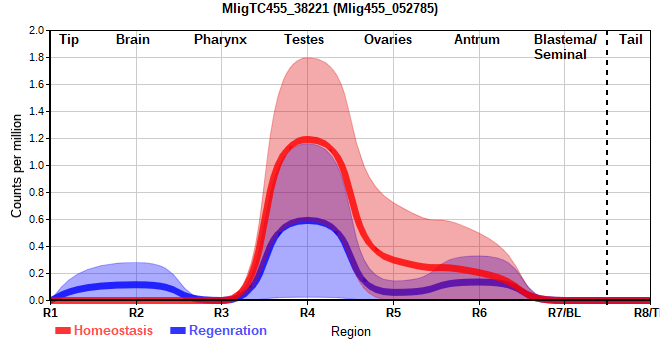 MligTC455_38221 (Mlig455_052785)

Tip Brain Pharynx Testes Ovaries Antrum Blastema/ Seminal Tail

Counts per million

2.0
1.8
1.6
1.4
1.2
1.0
0.8
0.6
0.4
0.2
0.0

R1 R2 R3 R4 R5 R6 R7/BL R8/T

Homeostasis Regenration

Region